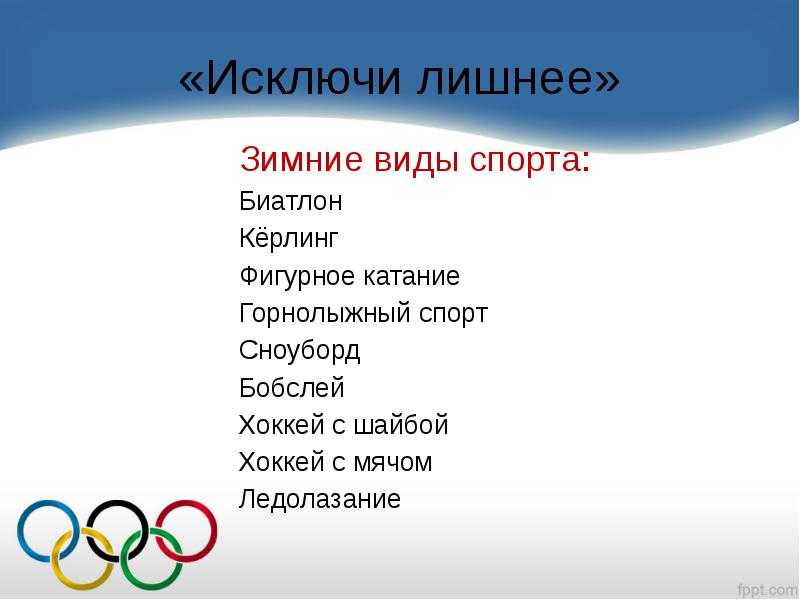 «Исключи лишнее»

Зимние виды спорта:
Биатлон
Кёрлинг
Фигурное катание
Горнолыжный спорт
Сноуборд
Бобслей
Хоккей с шайбой
Хоккей с мячом
Ледолазание

fppt.com